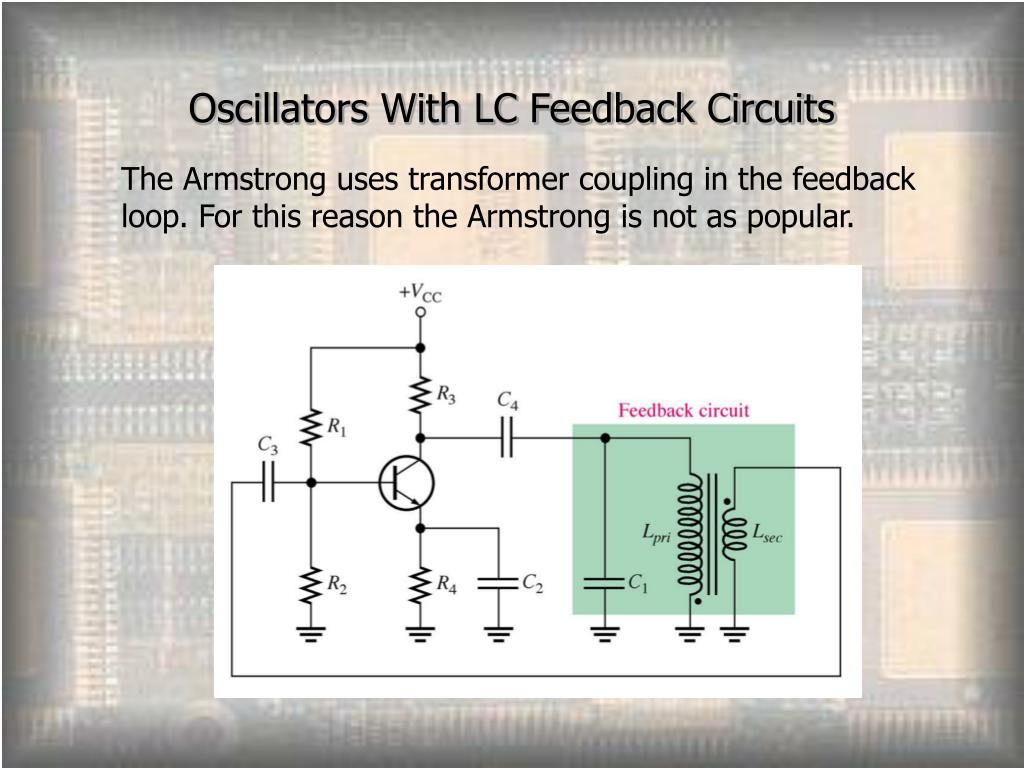 Oscillators With LC Feedback Circuits

The Armstrong uses transformer coupling in the feedback loop. For this reason the Armstrong is not as popular.

$+V_{CC}$

$R_3$

$C_4$

Feedback circuit

$R_1$

$C_3$

$L_{pri}$

$L_{sec}$

$R_2$

$R_4$

$C_2$

$C_1$